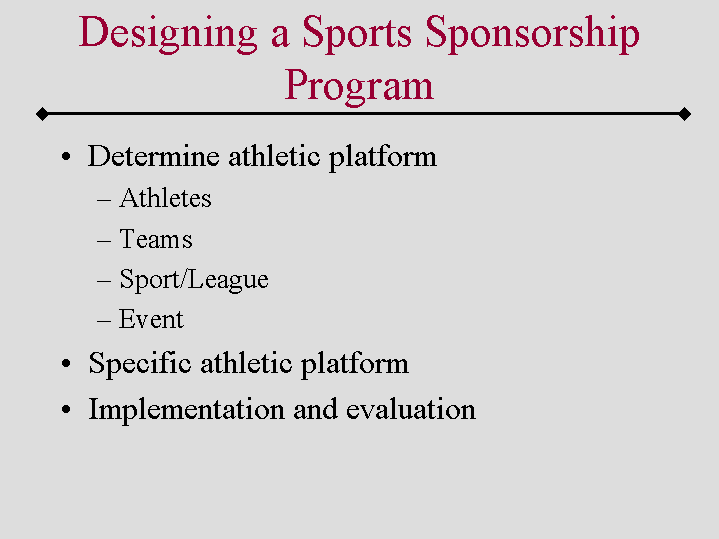 Designing a Sports Sponsorship Program

• Determine athletic platform
– Athletes
– Teams
– Sport/League
– Event
• Specific athletic platform
• Implementation and evaluation